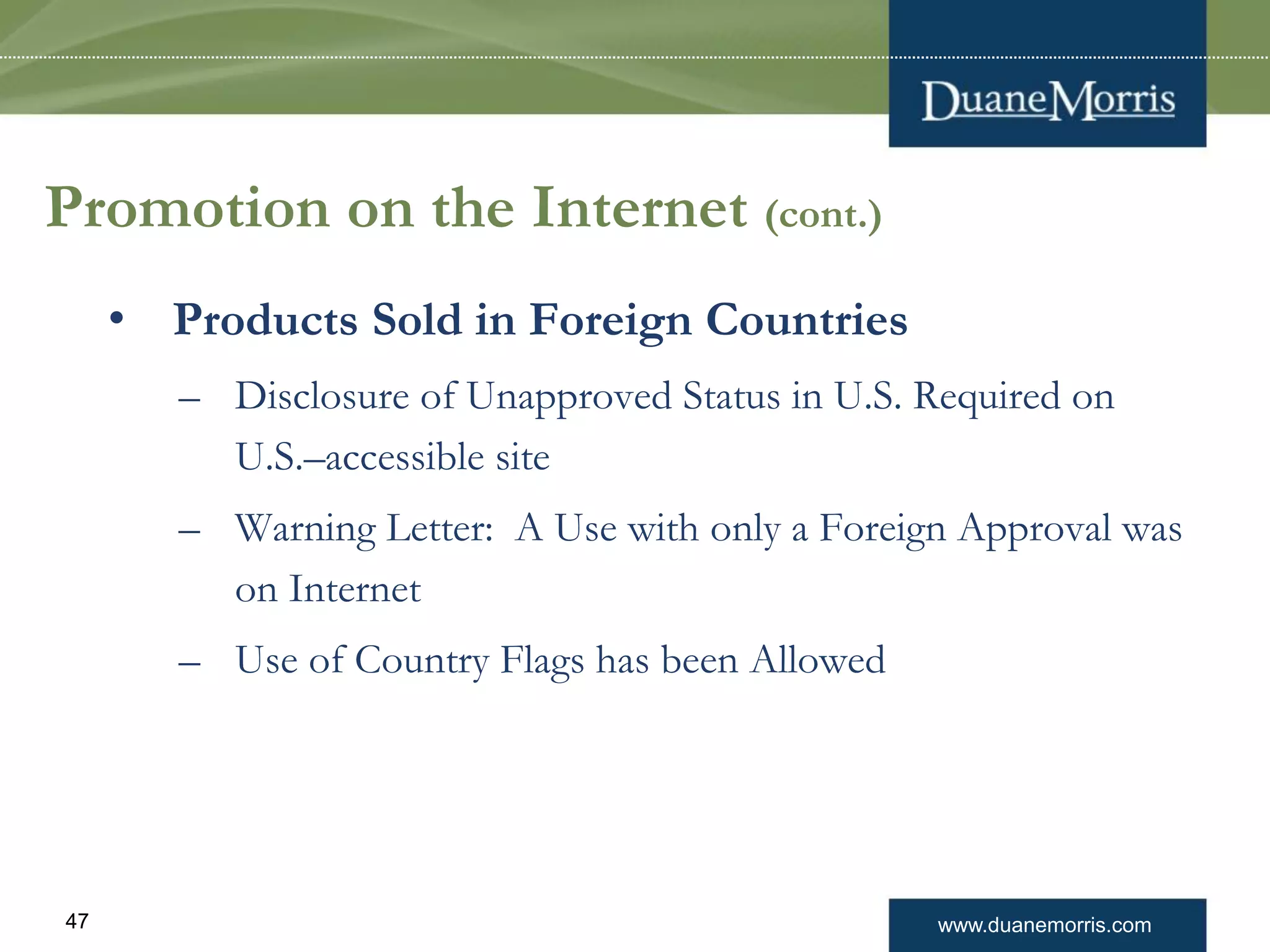 DuaneMorris

Promotion on the Internet (cont.)

• Products Sold in Foreign Countries

– Disclosure of Unapproved Status in U.S. Required on U.S.–accessible site

– Warning Letter: A Use with only a Foreign Approval was on Internet

– Use of Country Flags has been Allowed

47

www.duanemorris.com